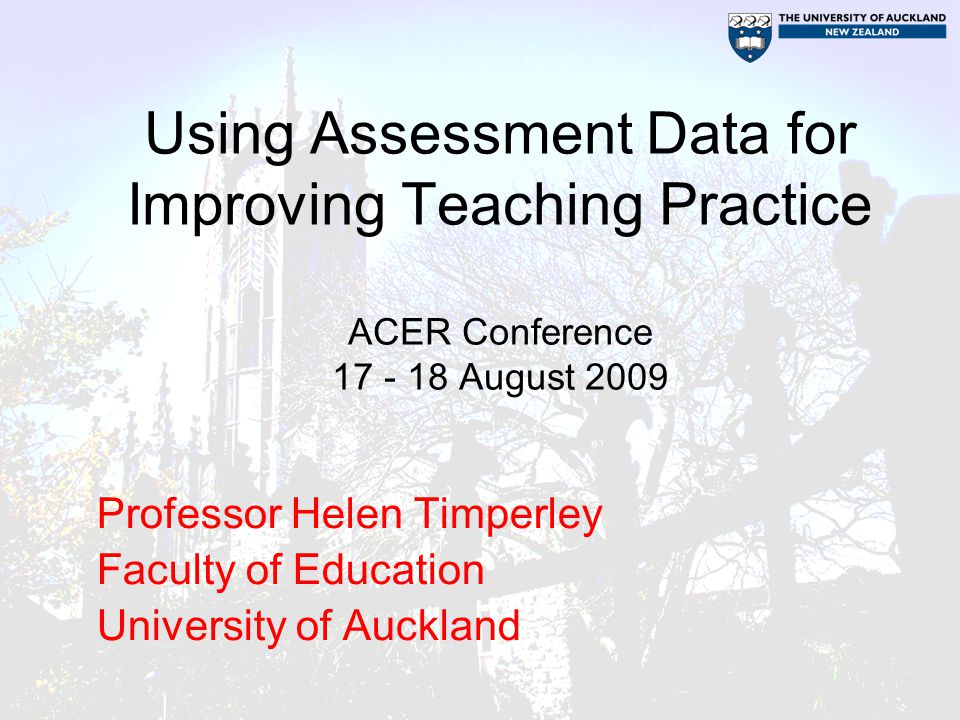 THE UNIVERSITY OF AUCKLAND
NEW ZEALAND

Using Assessment Data for Improving Teaching Practice

ACER Conference
17 - 18 August 2009

Professor Helen Timperley
Faculty of Education
University of Auckland